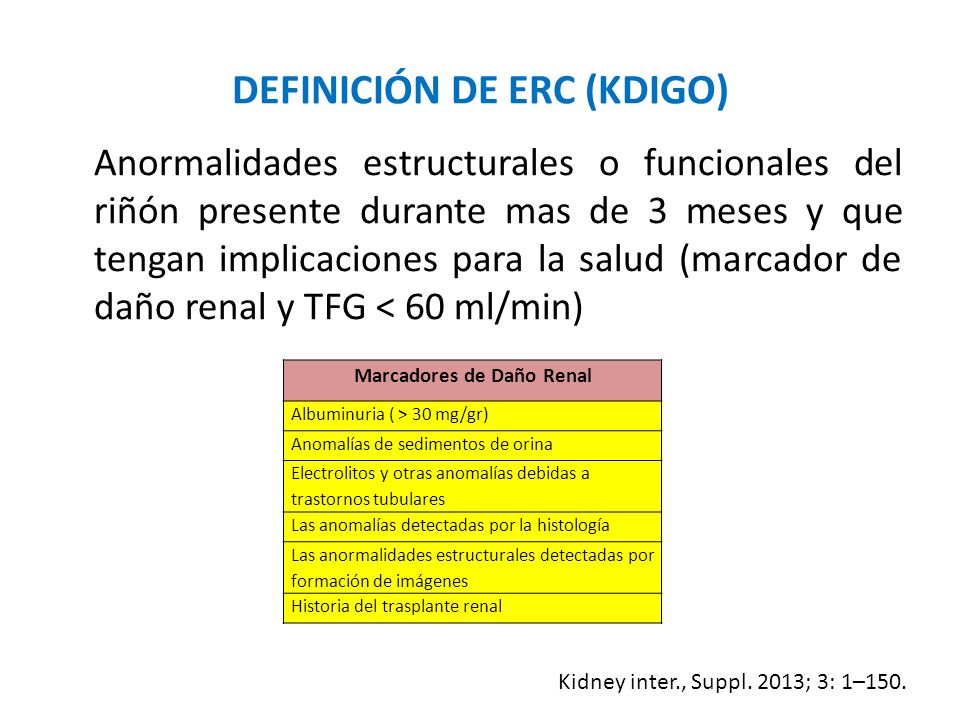 DEFINICIÓN DE ERC (KDIGO)

Anormalidades estructurales o funcionales del riñón presente durante mas de 3 meses y que tengan implicaciones para la salud (marcador de daño renal y TFG < 60 ml/min)

| Marcadores de Daño Renal |
|---|
| Albuminuria ( > 30 mg/gr) |
| Anomalías de sedimentos de orina |
| Electrolitos y otras anomalías debidas a trastornos tubulares |
| Las anomalías detectadas por la histología |
| Las anormalidades estructurales detectadas por formación de imágenes |
| Historia del trasplante renal |

Kidney inter., Suppl. 2013; 3: 1–150.